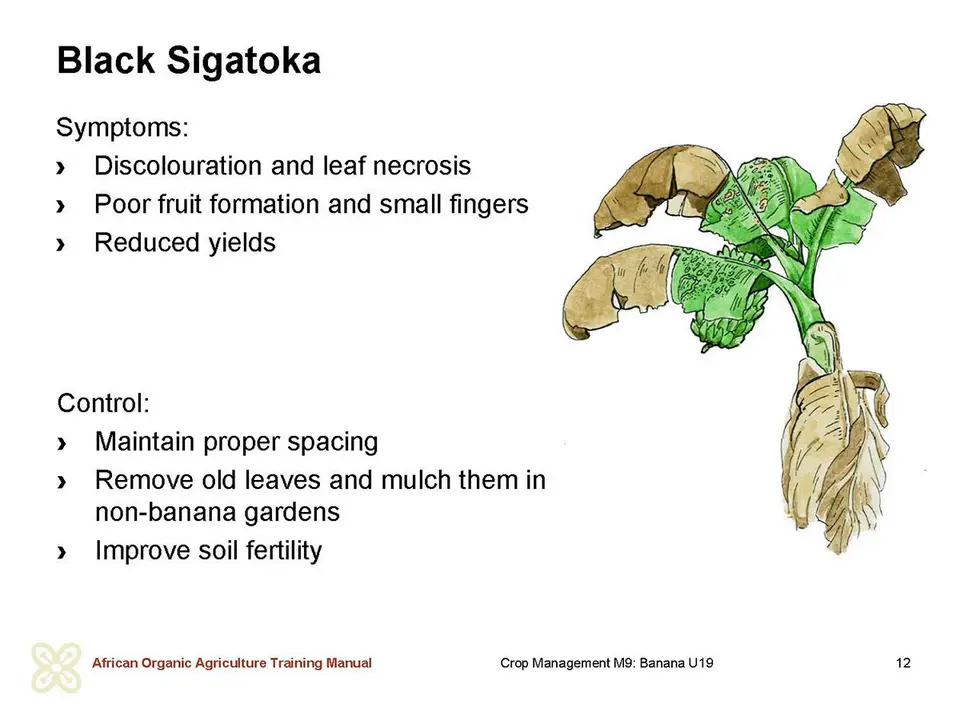 Black Sigatoka

Symptoms:

› Discolouration and leaf necrosis
› Poor fruit formation and small fingers
› Reduced yields

Control:

› Maintain proper spacing
› Remove old leaves and mulch them in non-banana gardens
› Improve soil fertility

African Organic Agriculture Training Manual

Crop Management M9: Banana U19

12